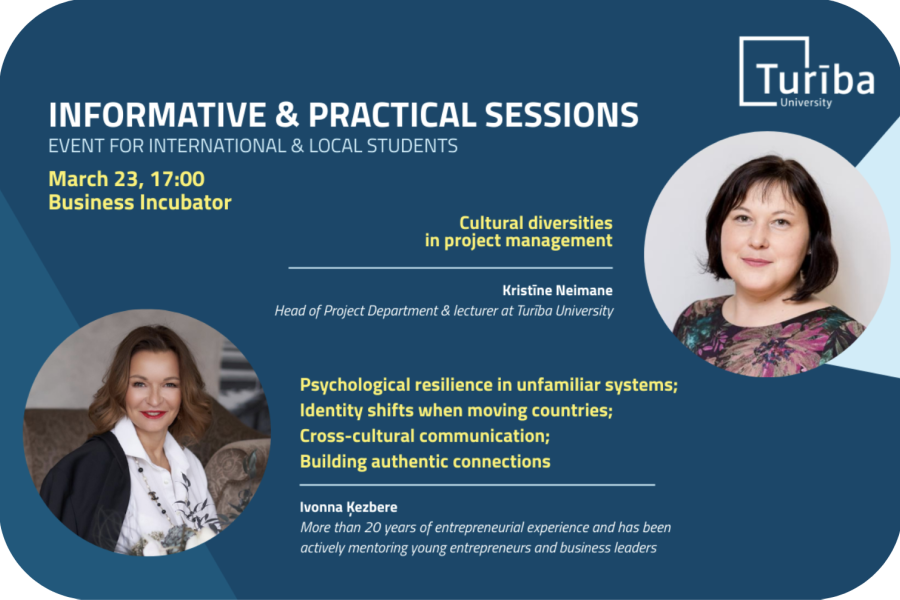 Turība
University

INFORMATIVE & PRACTICAL SESSIONS
EVENT FOR INTERNATIONAL & LOCAL STUDENTS

March 23, 17:00
Business Incubator

Cultural diversities in project management

Kristīne Neimane
Head of Project Department & lecturer at Turība University

Psychological resilience in unfamiliar systems;
Identity shifts when moving countries;
Cross-cultural communication;
Building authentic connections

Ivonna Ķezbere
More than 20 years of entrepreneurial experience and has been actively mentoring young entrepreneurs and business leaders